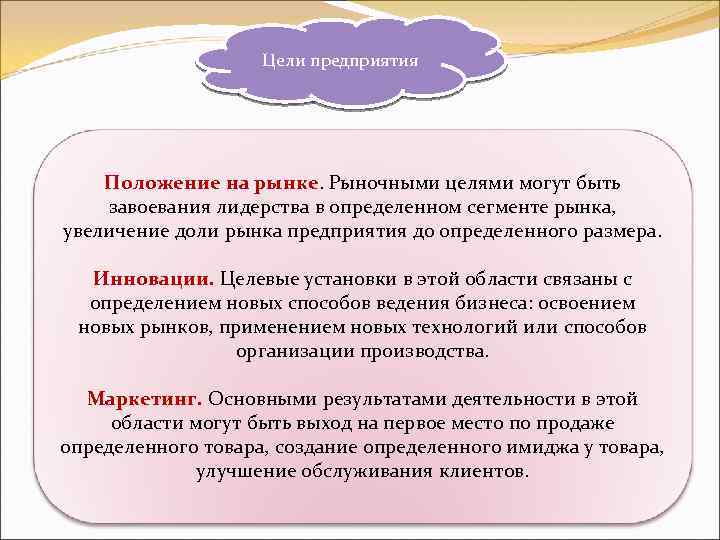 Цели предприятия

Положение на рынке. Рыночными целями могут быть завоевания лидерства в определенном сегменте рынка, увеличение доли рынка предприятия до определенного размера.

Инновации. Целевые установки в этой области связаны с определением новых способов ведения бизнеса: освоением новых рынков, применением новых технологий или способов организации производства.

Маркетинг. Основными результатами деятельности в этой области могут быть выход на первое место по продаже определенного товара, создание определенного имиджа у товара, улучшение обслуживания клиентов.